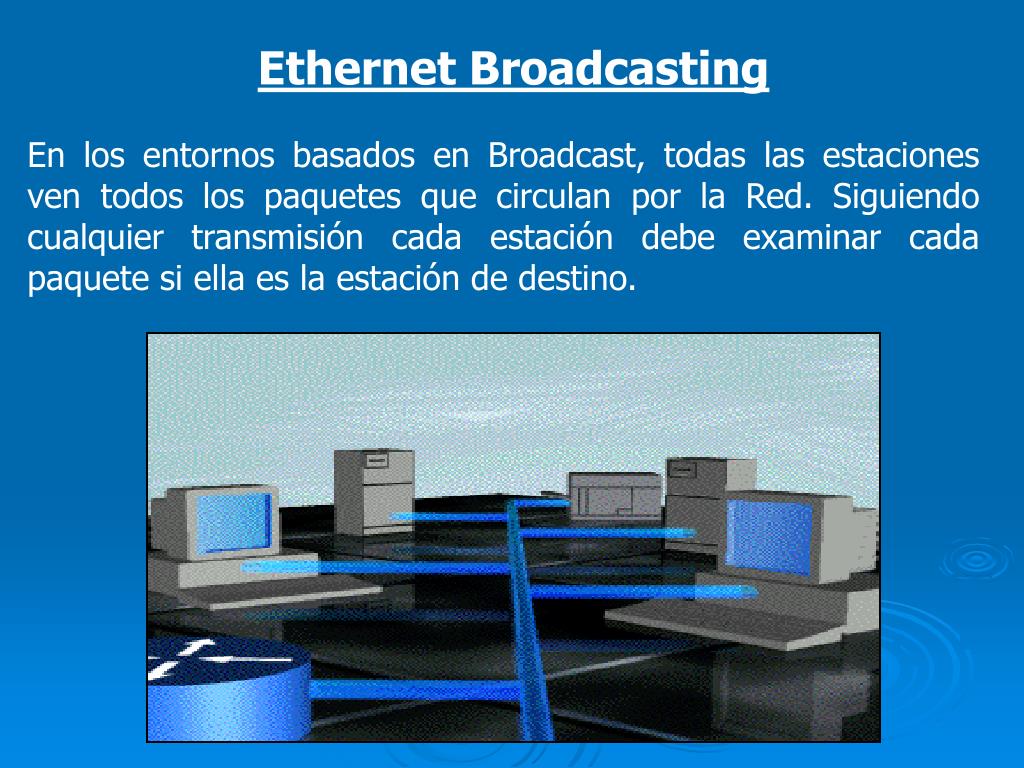 Ethernet Broadcasting

En los entornos basados en Broadcast, todas las estaciones ven todos los paquetes que circulan por la Red. Siguiendo cualquier transmisión cada estación debe examinar cada paquete si ella es la estación de destino.